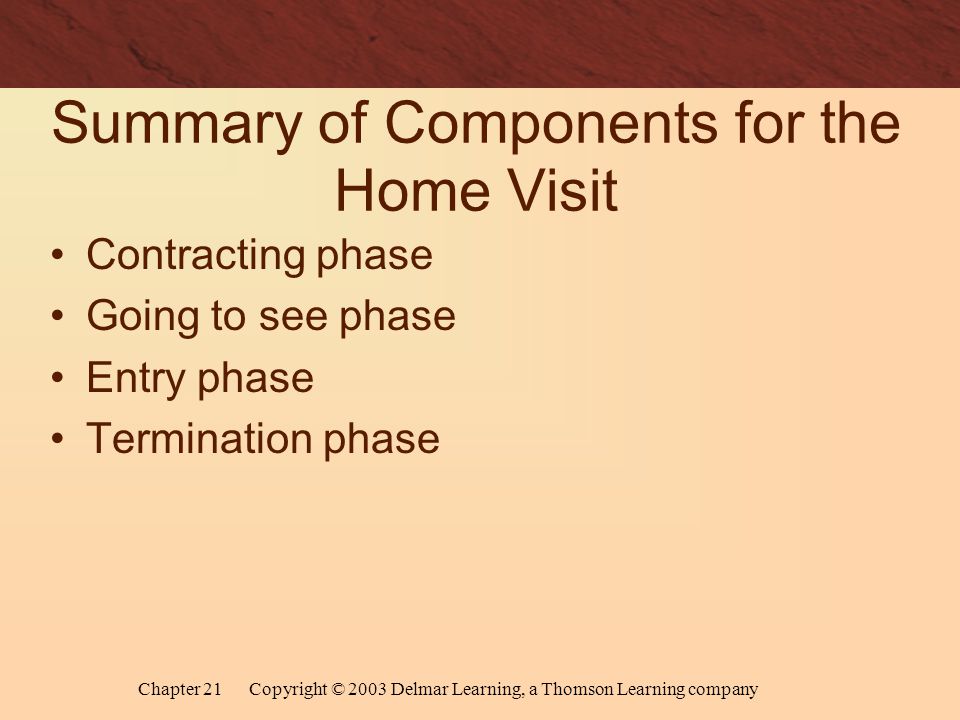 Summary of Components for the Home Visit

• Contracting phase
• Going to see phase
• Entry phase
• Termination phase

Chapter 21 Copyright © 2003 Delmar Learning, a Thomson Learning company